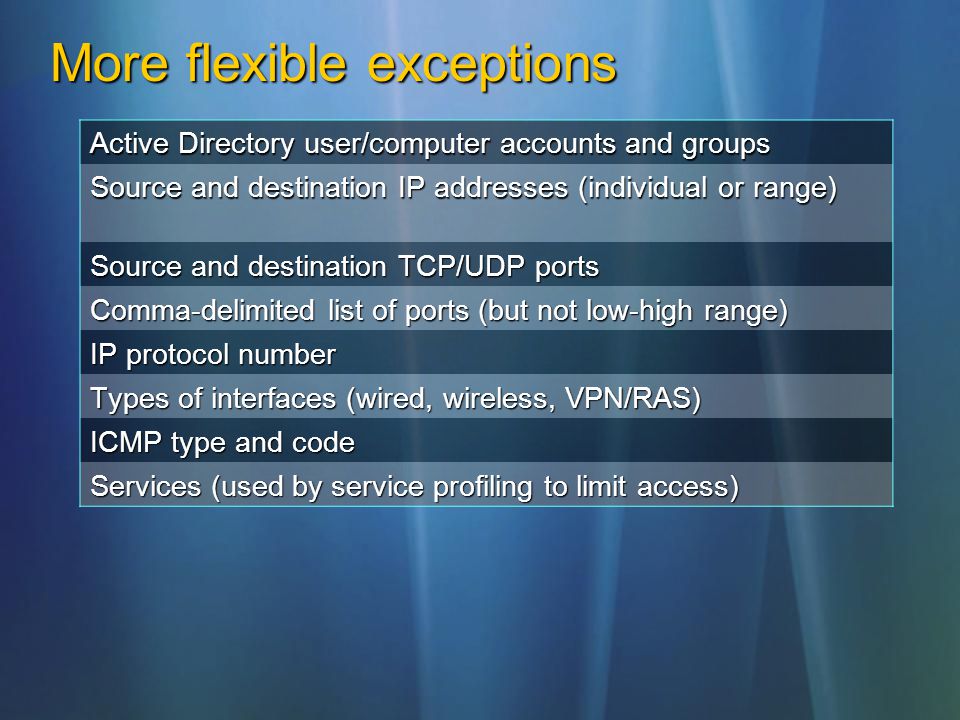 More flexible exceptions

| Active Directory user/computer accounts and groups |
|---|
| Source and destination IP addresses (individual or range) |
| Source and destination TCP/UDP ports |
| Comma-delimited list of ports (but not low-high range) |
| IP protocol number |
| Types of interfaces (wired, wireless, VPN/RAS) |
| ICMP type and code |
| Services (used by service profiling to limit access) |